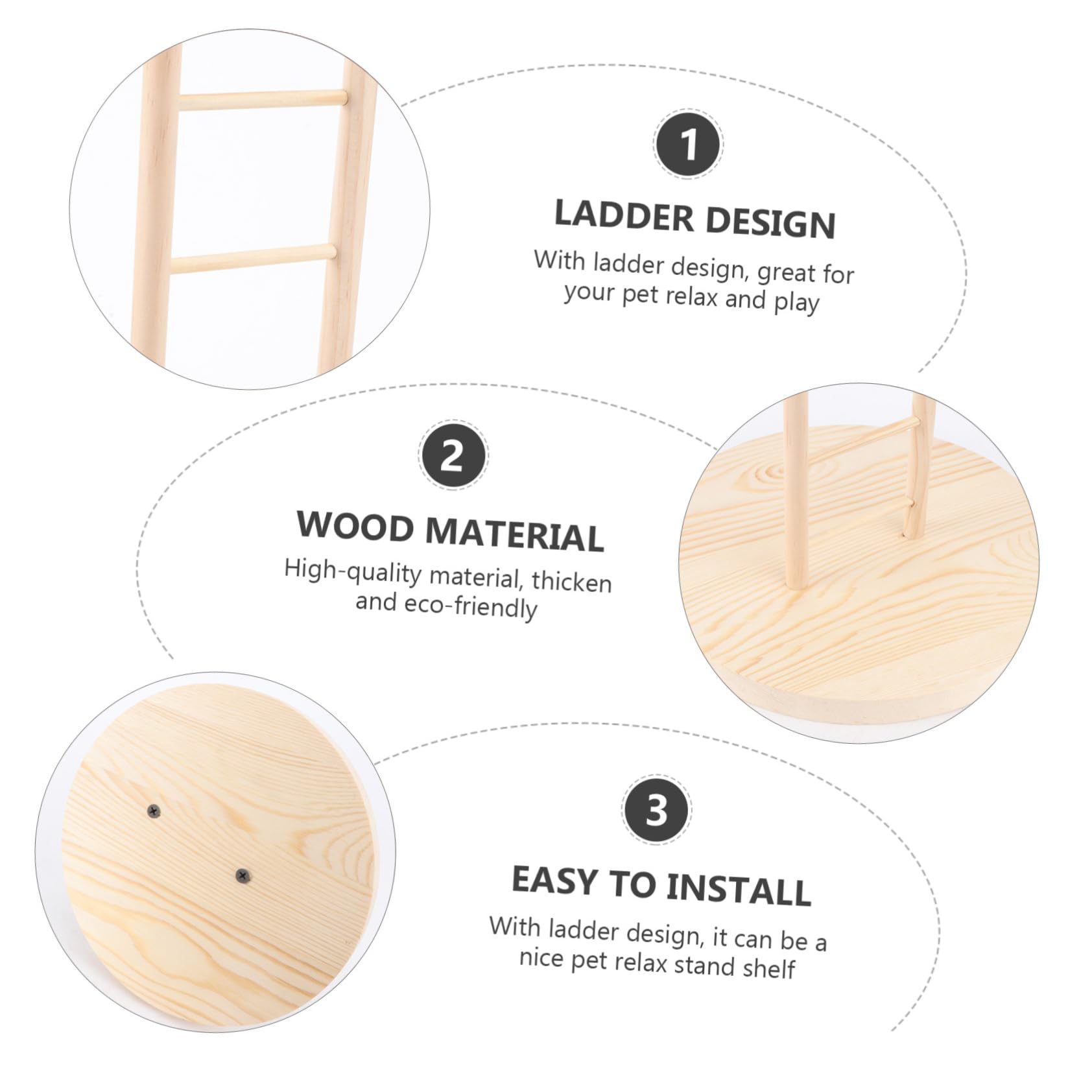 1

LADDER DESIGN

With ladder design, great for your pet relax and play

2

WOOD MATERIAL

High-quality material, thicken and eco-friendly

3

EASY TO INSTALL

With ladder design, it can be a nice pet relax stand shelf